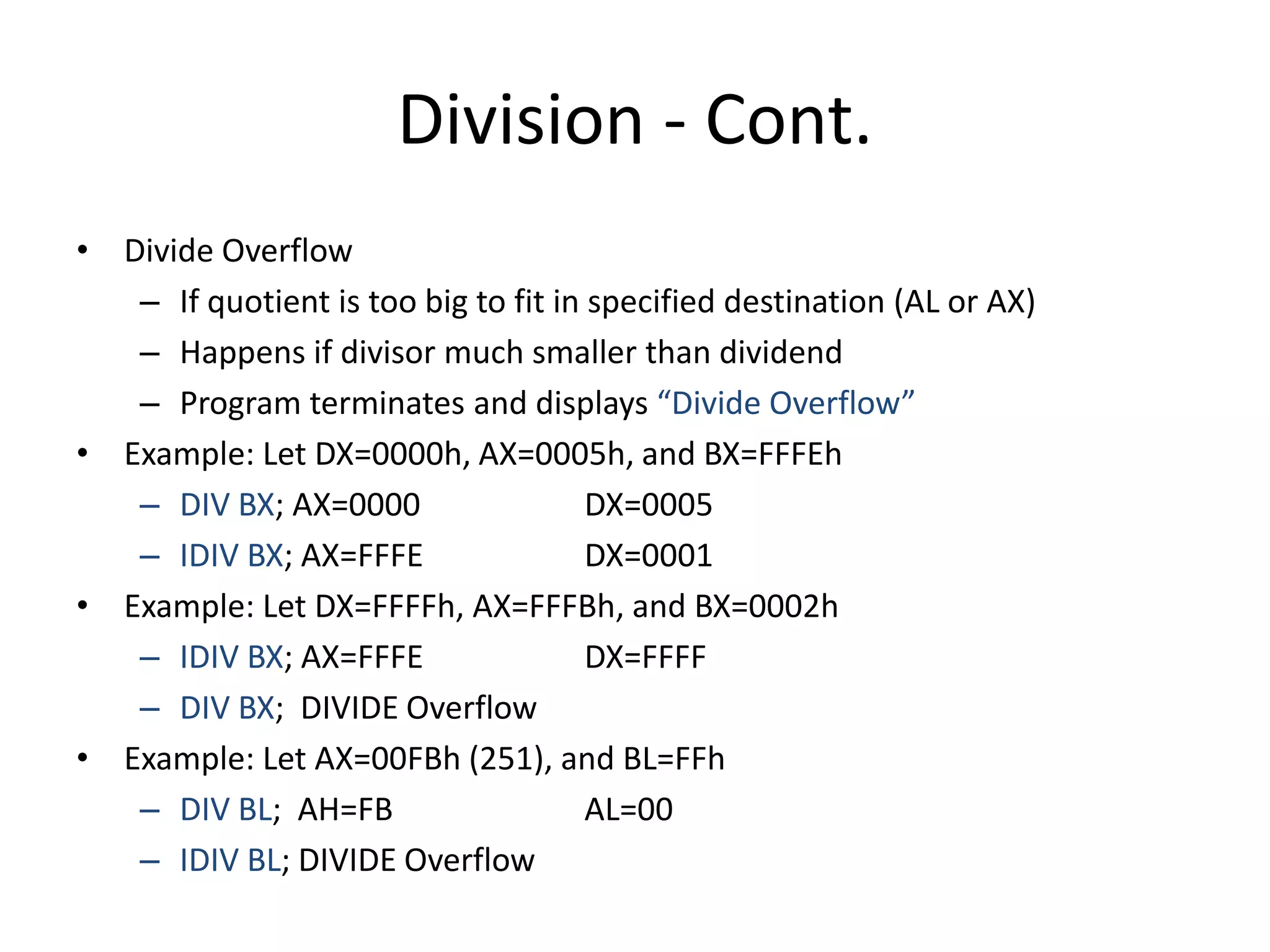 Division - Cont.

• Divide Overflow
– If quotient is too big to fit in specified destination (AL or AX)
– Happens if divisor much smaller than dividend
– Program terminates and displays “Divide Overflow”
• Example: Let DX=0000h, AX=0005h, and BX=FFFEh
– DIV BX; AX=0000 DX=0005
– IDIV BX; AX=FFFE DX=0001
• Example: Let DX=FFFFh, AX=FFFBh, and BX=0002h
– IDIV BX; AX=FFFE DX=FFFF
– DIV BX; DIVIDE Overflow
• Example: Let AX=00FBh (251), and BL=FFh
– DIV BL; AH=FB AL=00
– IDIV BL; DIVIDE Overflow